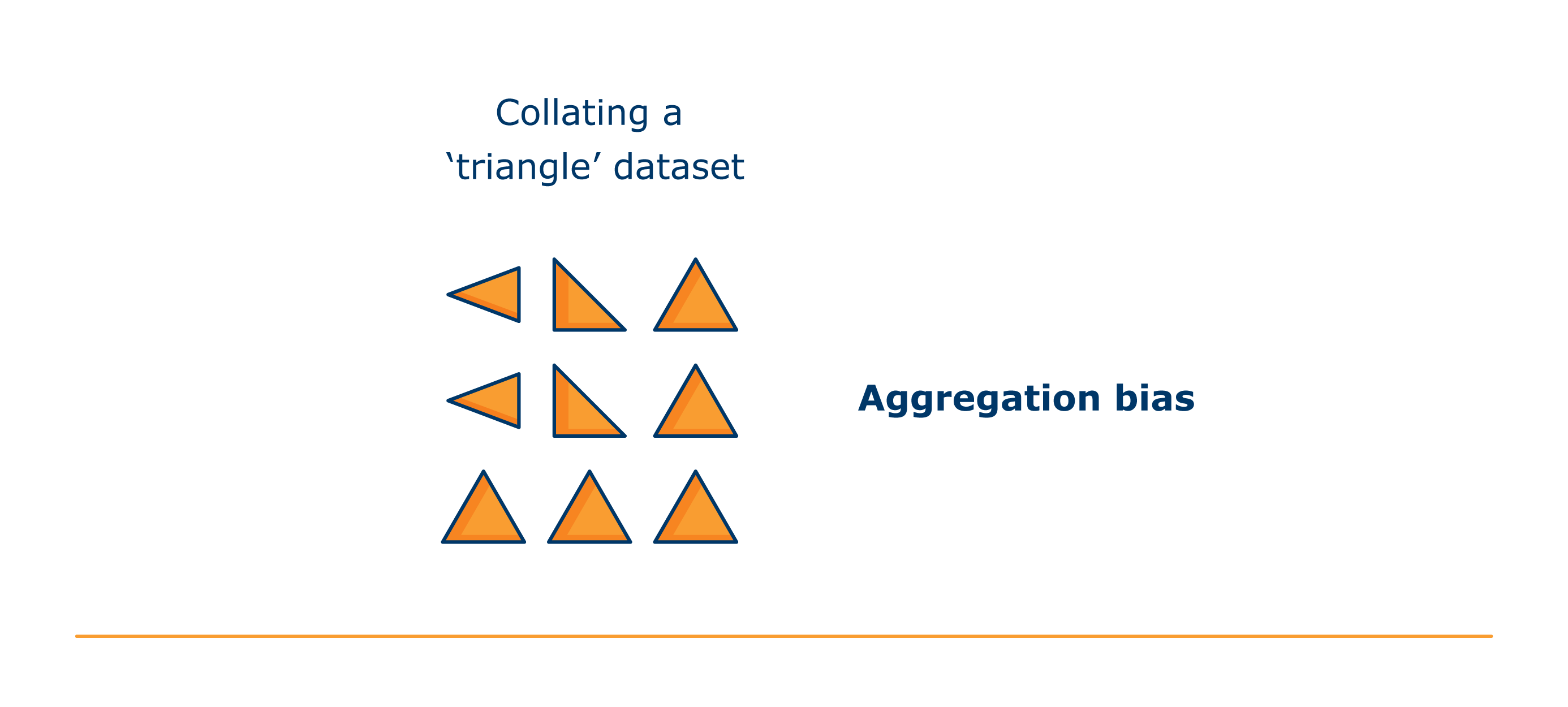 Collating a
‘triangle’ dataset

Aggregation bias